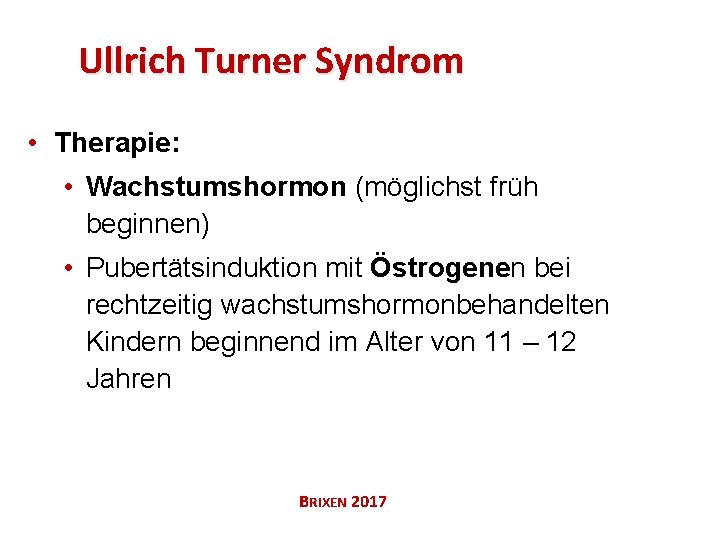 Ullrich Turner Syndrom

• Therapie:

• Wachstumshormon (möglichst früh beginnen)

• Pubertätsinduktion mit Östrogenen bei rechtzeitig wachstumshormonbehandelten Kindern beginnend im Alter von 11 – 12 Jahren

BRIXEN 2017